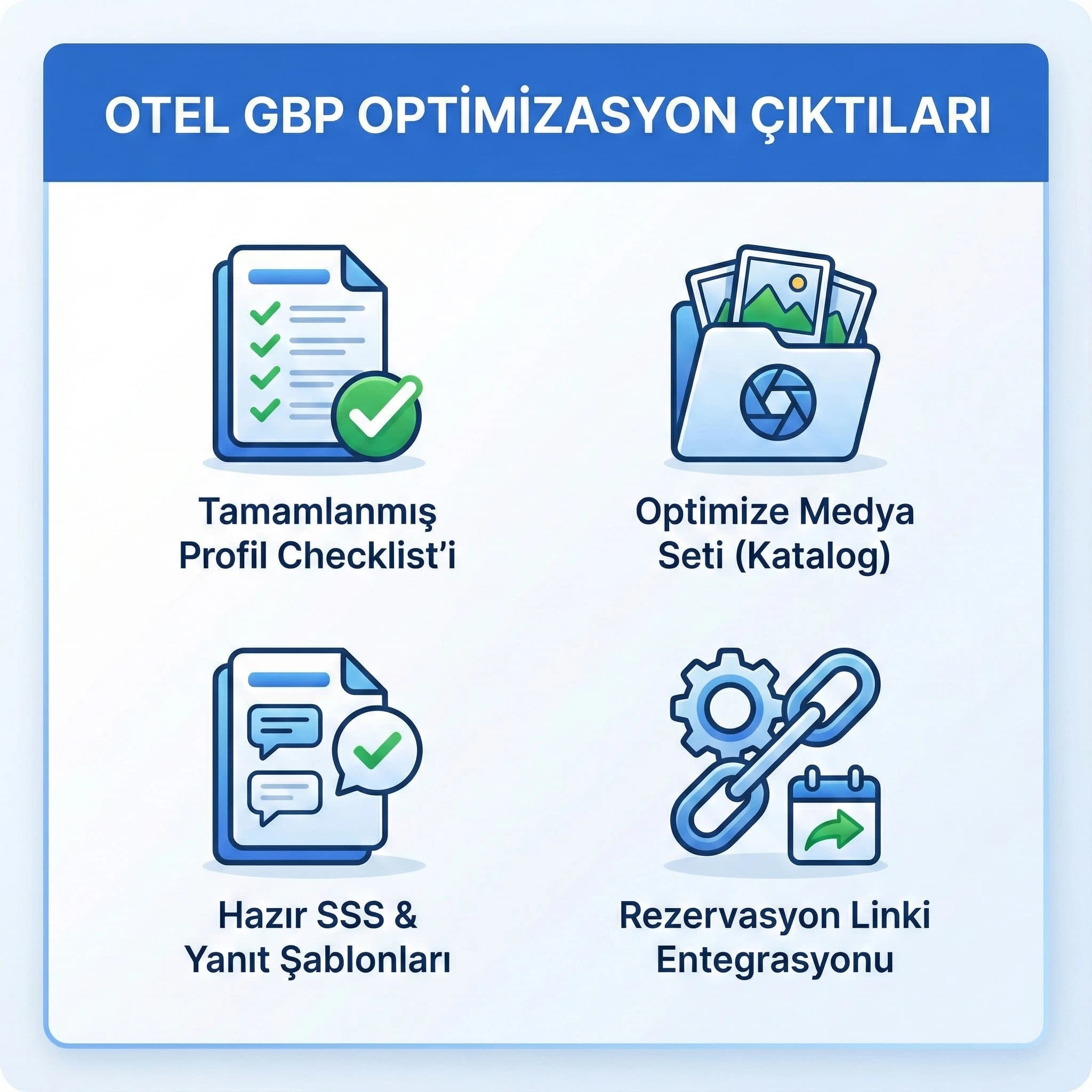 OTEL GBP OPTİMİZASYON ÇIKTILARI

Tamamlanmış Profil Checklist'i

Optimize Medya Seti (Katalog)

Hazır SSS & Yanıt Şablonları

Rezervasyon Linki Entegrasyonu